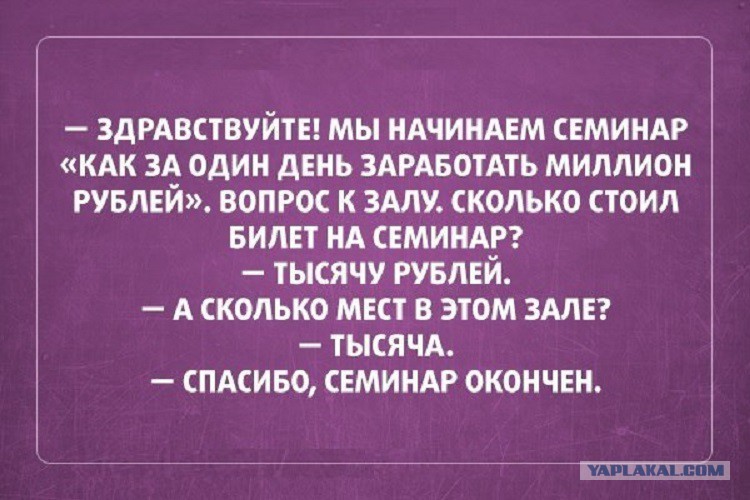 — ЗДРАВСТВУЙТЕ! МЫ НАЧИНАЕМ СЕМИНАР «КАК ЗА ОДИН ДЕНЬ ЗАРАБОТАТЬ МИЛЛИОН РУБЛЕЙ». ВОПРОС К ЗАЛУ. СКОЛЬКО СТОИЛ БИЛЕТ НА СЕМИНАР?
— ТЫСЯЧУ РУБЛЕЙ.
— А СКОЛЬКО МЕСТ В ЭТОМ ЗАЛЕ?
— ТЫСЯЧА.
— СПАСИБО, СЕМИНАР ОКОНЧЕН.

YAPLAKAL.COM